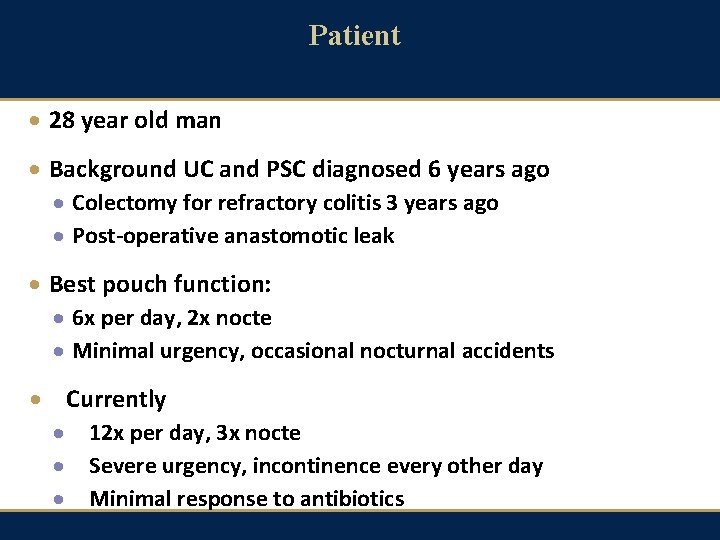 Patient

• 28 year old man

• Background UC and PSC diagnosed 6 years ago
  • Colectomy for refractory colitis 3 years ago
  • Post-operative anastomotic leak

• Best pouch function:
  • 6x per day, 2x nocte
  • Minimal urgency, occasional nocturnal accidents

• Currently
  • 12x per day, 3x nocte
  • Severe urgency, incontinence every other day
  • Minimal response to antibiotics